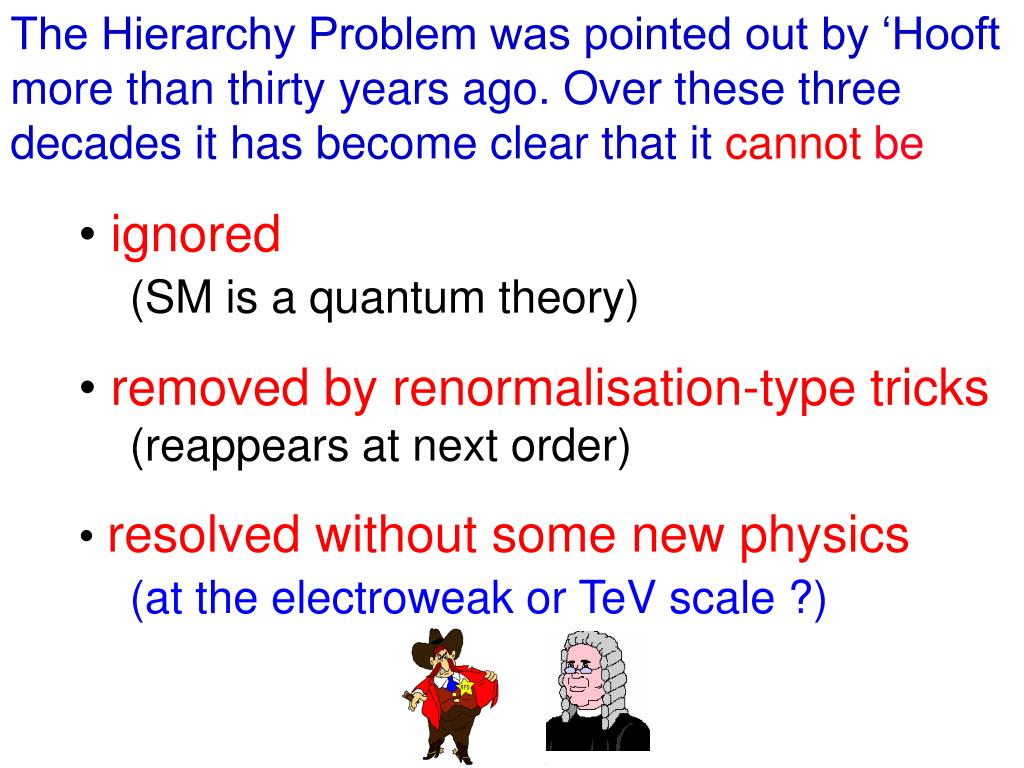 The Hierarchy Problem was pointed out by ‘Hooft more than thirty years ago. Over these three decades it has become clear that it cannot be

• ignored
(SM is a quantum theory)

• removed by renormalisation-type tricks
(reappears at next order)

• resolved without some new physics
(at the electroweak or TeV scale ?)